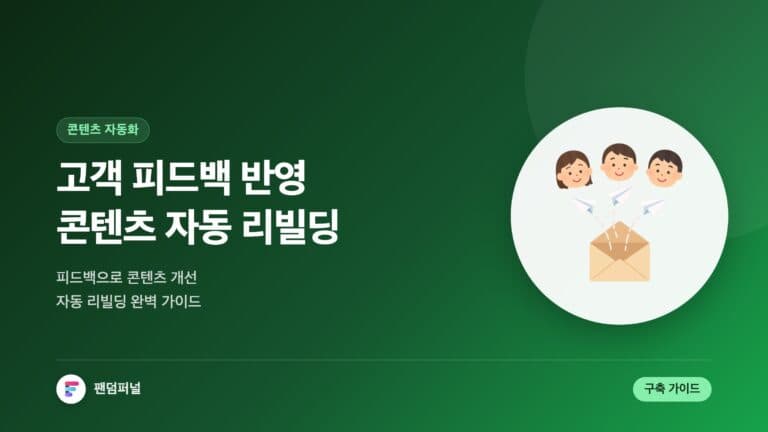 콘텐츠 자동화

고객 피드백 반영
콘텐츠 자동 리빌딩

피드백으로 콘텐츠 개선
자동 리빌딩 완벽 가이드

팬덤퍼널

구축 가이드